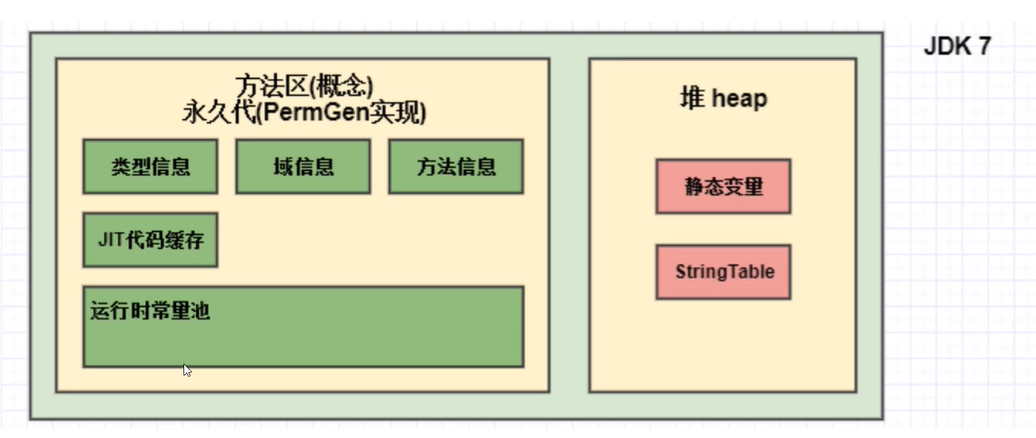 JDK 7

方法区(概念)
永久代(PermGen实现)

类型信息

域信息

方法信息

JIT代码缓存

运行时常量池

堆 heap

静态变量

StringTable